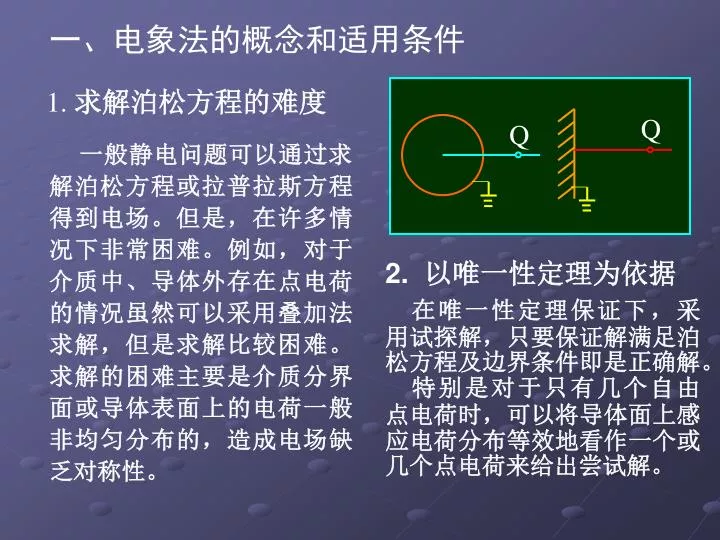 一、电象法的概念和适用条件

1. 求解泊松方程的难度

一般静电问题可以通过求解泊松方程或拉普拉斯方程得到电场。但是，在许多情况下非常困难。例如，对于介质中、导体外存在点电荷的情况虽然可以采用叠加法求解，但是求解比较困难。求解的困难主要是介质分界面或导体表面上的电荷一般非均匀分布的，造成电场缺乏对称性。

Q

Q

2. 以唯一性定理为依据

在唯一性定理保证下，采用试探解，只要保证解满足泊松方程及边界条件即是正确解。

特别是对于只有几个自由点电荷时，可以将导体面上感应电荷分布等效地看作一个或几个点电荷来给出尝试解。